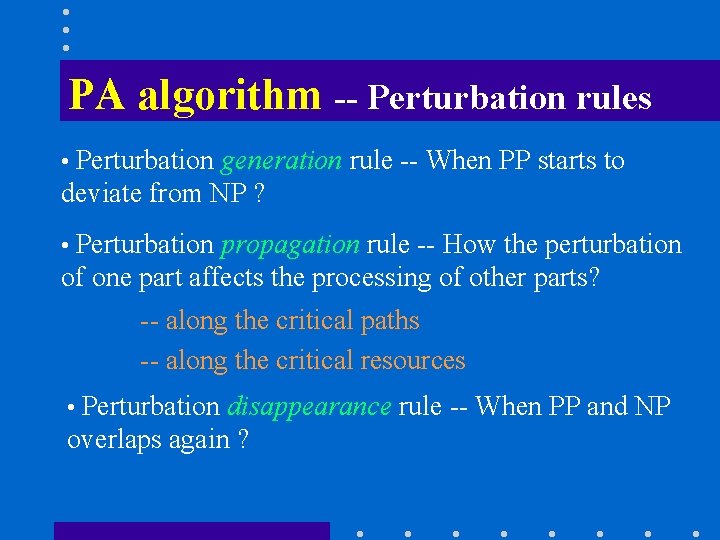 PA algorithm -- Perturbation rules

• Perturbation generation rule -- When PP starts to deviate from NP ?

• Perturbation propagation rule -- How the perturbation of one part affects the processing of other parts?

-- along the critical paths

-- along the critical resources

• Perturbation disappearance rule -- When PP and NP overlaps again ?